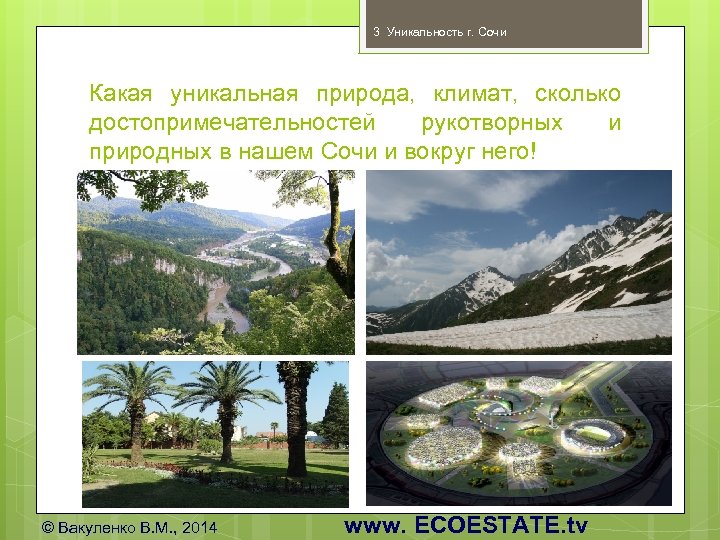 3 Уникальность г. Сочи

Какая уникальная природа, климат, сколько достопримечательностей рукотворных и природных в нашем Сочи и вокруг него!

© Вакуленко В.М., 2014

www. ECOESTATE.tv